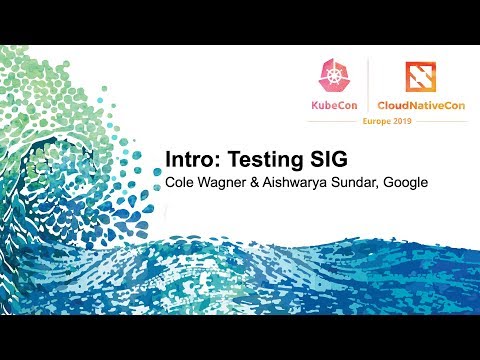 KubeCon CloudNativeCon
Europe 2019

Intro: Testing SIG
Cole Wagner & Aishwarya Sundar, Google